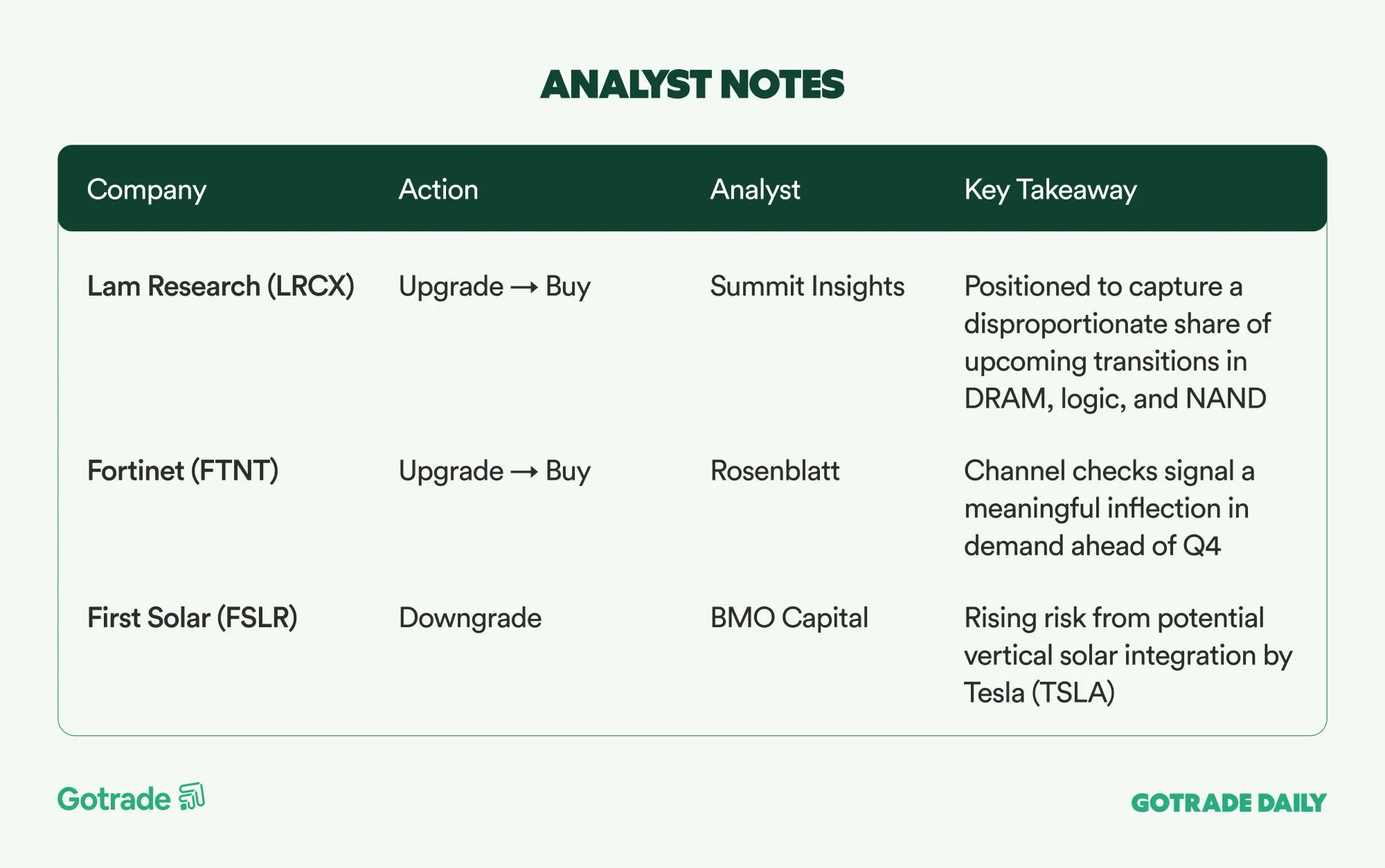 ANALYST NOTES

| Company | Action | Analyst | Key Takeaway |
|---|---|---|---|
| Lam Research (LRCX) | Upgrade → Buy | Summit Insights | Positioned to capture a disproportionate share of upcoming transitions in DRAM, logic, and NAND |
| Fortinet (FTNT) | Upgrade → Buy | Rosenblatt | Channel checks signal a meaningful inflection in demand ahead of Q4 |
| First Solar (FSLR) | Downgrade | BMO Capital | Rising risk from potential vertical solar integration by Tesla (TSLA) |

Gotrade

GOTRADE DAILY